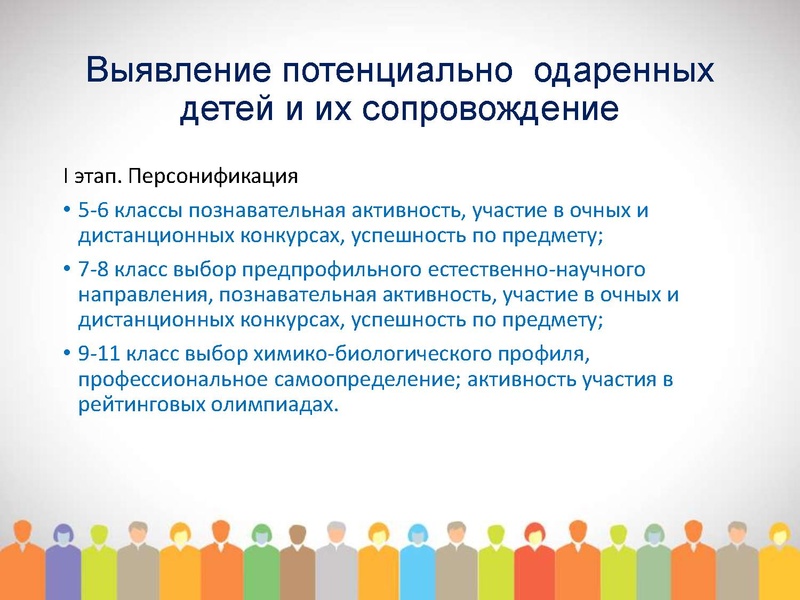 Выявление потенциально одаренных детей и их сопровождение

I этап. Персонификация

• 5-6 классы познавательная активность, участие в очных и дистанционных конкурсах, успешность по предмету;

• 7-8 класс выбор предпрофильного естественно-научного направления, познавательная активность, участие в очных и дистанционных конкурсах, успешность по предмету;

• 9-11 класс выбор химико-биологического профиля, профессиональное самоопределение; активность участия в рейтинговых олимпиадах.